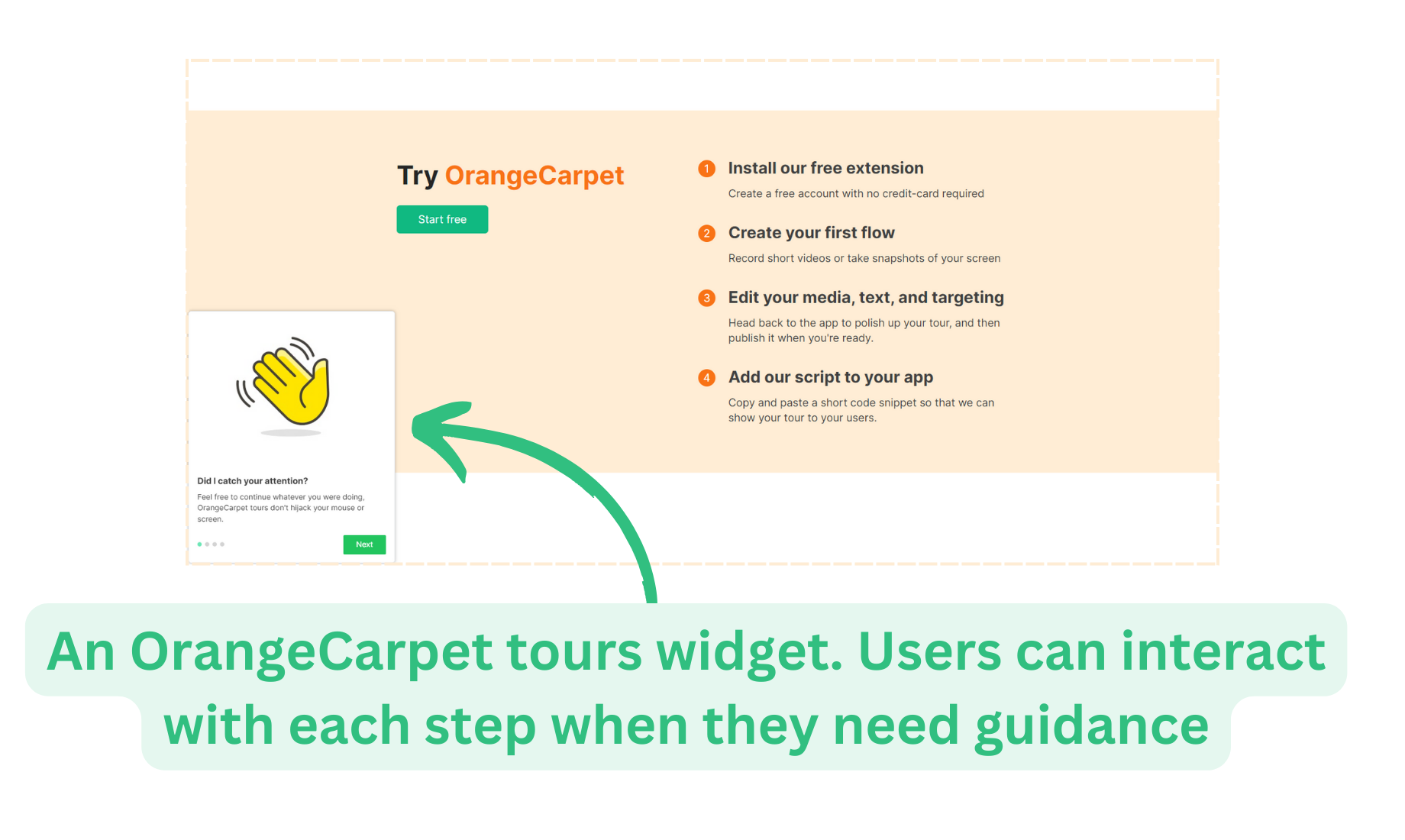 Try OrangeCarpet

Start free

1 Install our free extension
Create a free account with no credit-card required

2 Create your first flow
Record short videos or take snapshots of your screen

3 Edit your media, text, and targeting
Head back to the app to polish up your tour, and then publish it when you're ready.

4 Add our script to your app
Copy and paste a short code snippet so that we can show your tour to your users.

Did I catch your attention?
Feel free to continue whatever you were doing, OrangeCarpet tours don't hijack your mouse or screen.

Next

An OrangeCarpet tours widget. Users can interact with each step when they need guidance